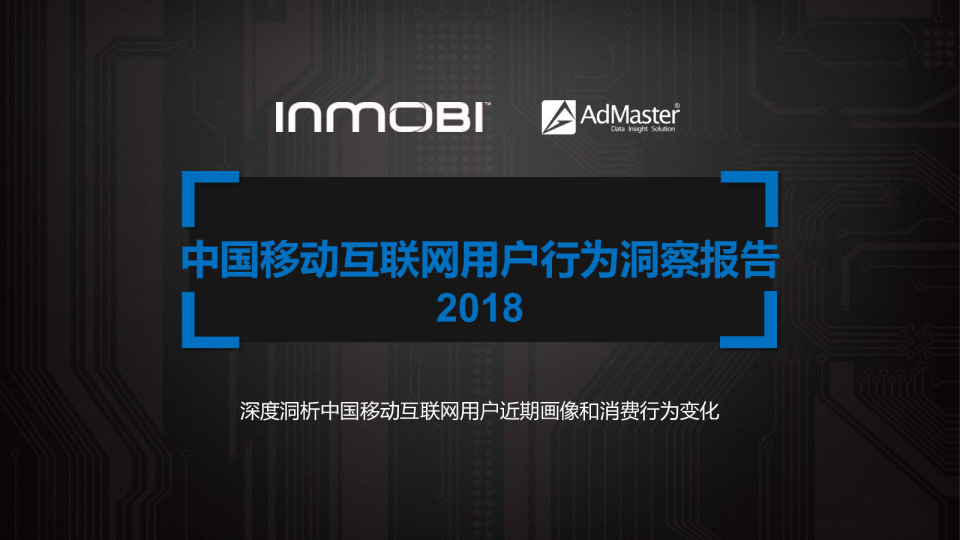 INMOBI™

AdMaster®
Data Insight Solution

中国移动互联网用户行为洞察报告
2018

深度洞析中国移动互联网用户近期画像和消费行为变化